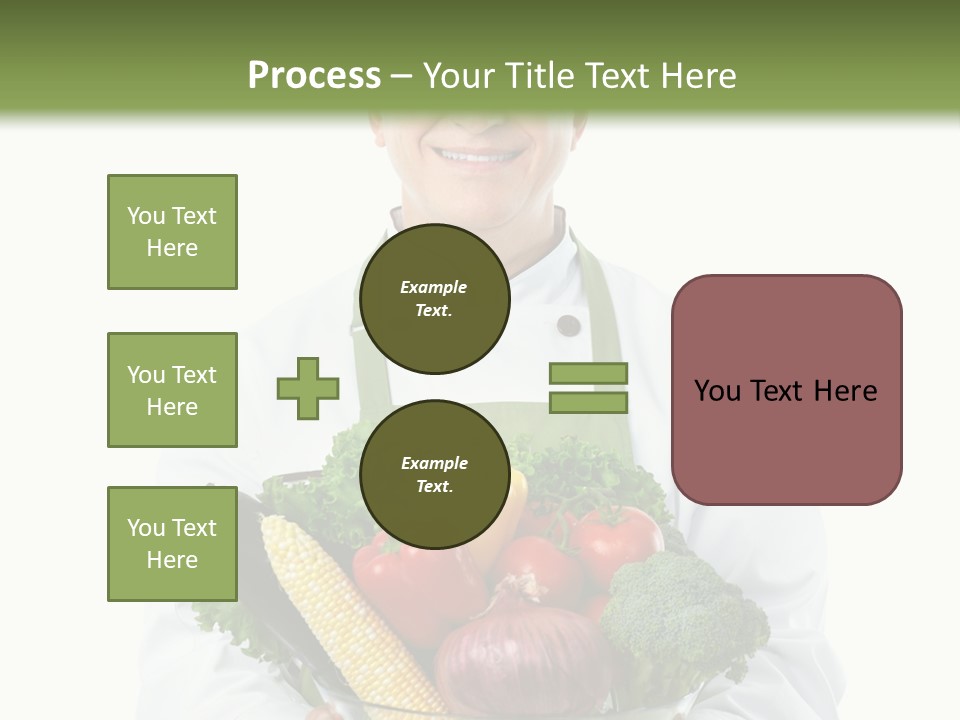 Process – Your Title Text Here

You Text Here

You Text Here

You Text Here

Example Text.

Example Text.

You Text Here